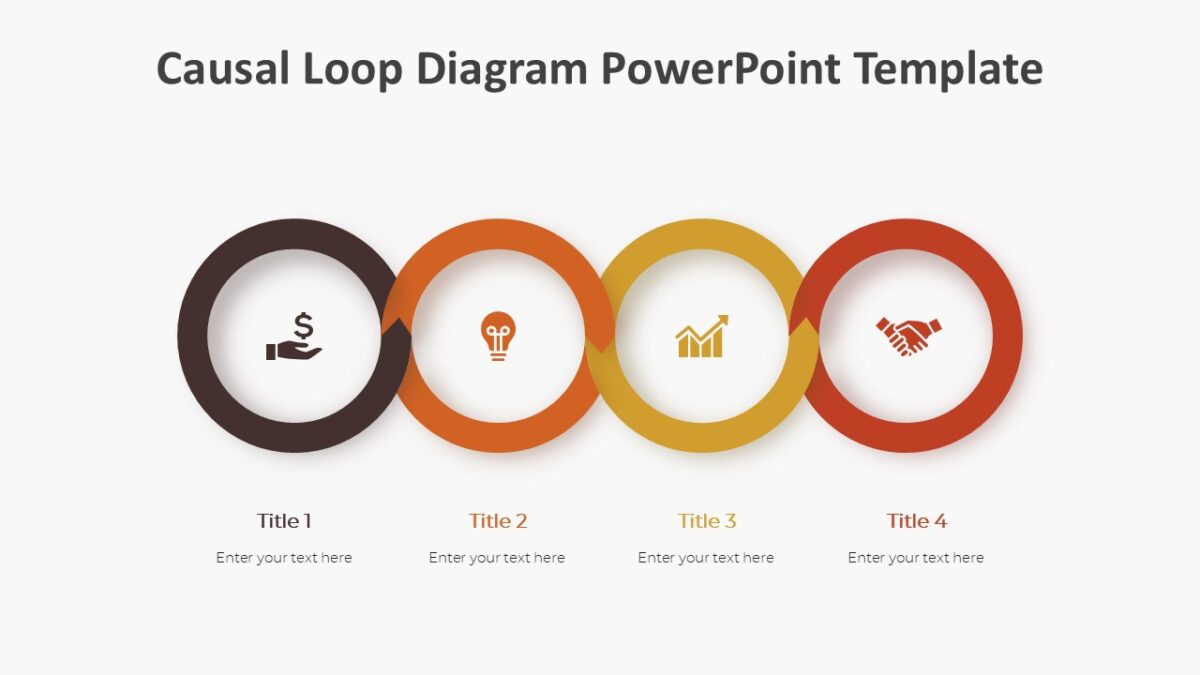 Causal Loop Diagram PowerPoint Template

Title 1
Enter your text here

Title 2
Enter your text here

Title 3
Enter your text here

Title 4
Enter your text here